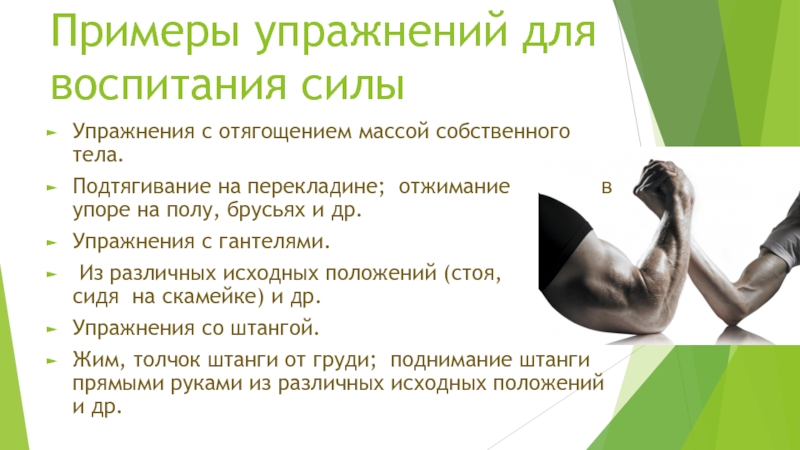 Примеры упражнений для воспитания силы

► Упражнения с отягощением массой собственного тела.

► Подтягивание на перекладине; отжимание в упоре на полу, брусьях и др.

► Упражнения с гантелями.

► Из различных исходных положений (стоя, сидя на скамейке) и др.

► Упражнения со штангой.

► Жим, толчок штанги от груди; поднимание штанги прямыми руками из различных исходных положений и др.